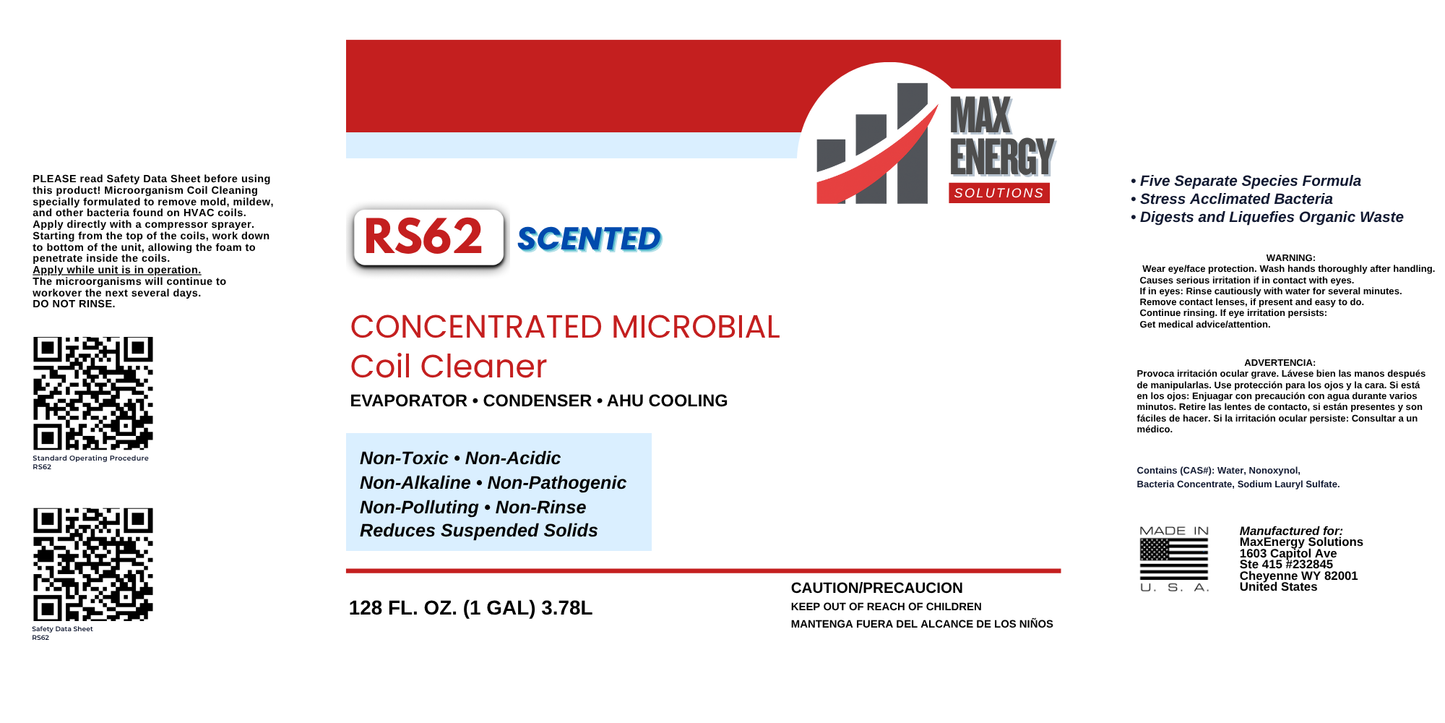 PLEASE read Safety Data Sheet before using this product! Microorganism Coil Cleaning specially formulated to remove mold, mildew, and other bacteria found on HVAC coils. Apply directly with a compressor sprayer. Starting from the top of the coils, work down to bottom of the unit, allowing the foam to penetrate inside the coils.
Apply while unit is in operation.
The microorganisms will continue to workover the next several days.
DO NOT RINSE.

Standard Operating Procedure
RS62

Safety Data Sheet
RS62

MAX ENERGY
SOLUTIONS

RS62 SCENTED

CONCENTRATED MICROBIAL
Coil Cleaner
EVAPORATOR • CONDENSER • AHU COOLING

Non-Toxic • Non-Acidic
Non-Alkaline • Non-Pathogenic
Non-Polluting • Non-Rinse
Reduces Suspended Solids

128 FL. OZ. (1 GAL) 3.78L

CAUTION/PRECAUCION
KEEP OUT OF REACH OF CHILDREN
MANTENGA FUERA DEL ALCANCE DE LOS NIÑOS

• Five Separate Species Formula
• Stress Acclimated Bacteria
• Digests and Liquefies Organic Waste

WARNING:
Wear eye/face protection. Wash hands thoroughly after handling.
Causes serious irritation if in contact with eyes.
If in eyes: Rinse cautiously with water for several minutes.
Remove contact lenses, if present and easy to do.
Continue rinsing. If eye irritation persists:
Get medical advice/attention.

ADVERTENCIA:
Provoca irritación ocular grave. Lávese bien las manos después de manipularlas. Use protección para los ojos y la cara. Si está en los ojos: Enjuagar con precaución con agua durante varios minutos. Retire las lentes de contacto, si están presentes y son fáciles de hacer. Si la irritación ocular persiste: Consultar a un médico.

Contains (CAS#): Water, Nonoxynol,
Bacteria Concentrate, Sodium Lauryl Sulfate.

MADE IN
U. S. A.

Manufactured for:
MaxEnergy Solutions
1603 Capitol Ave
Ste 415 #232845
Cheyenne WY 82001
United States